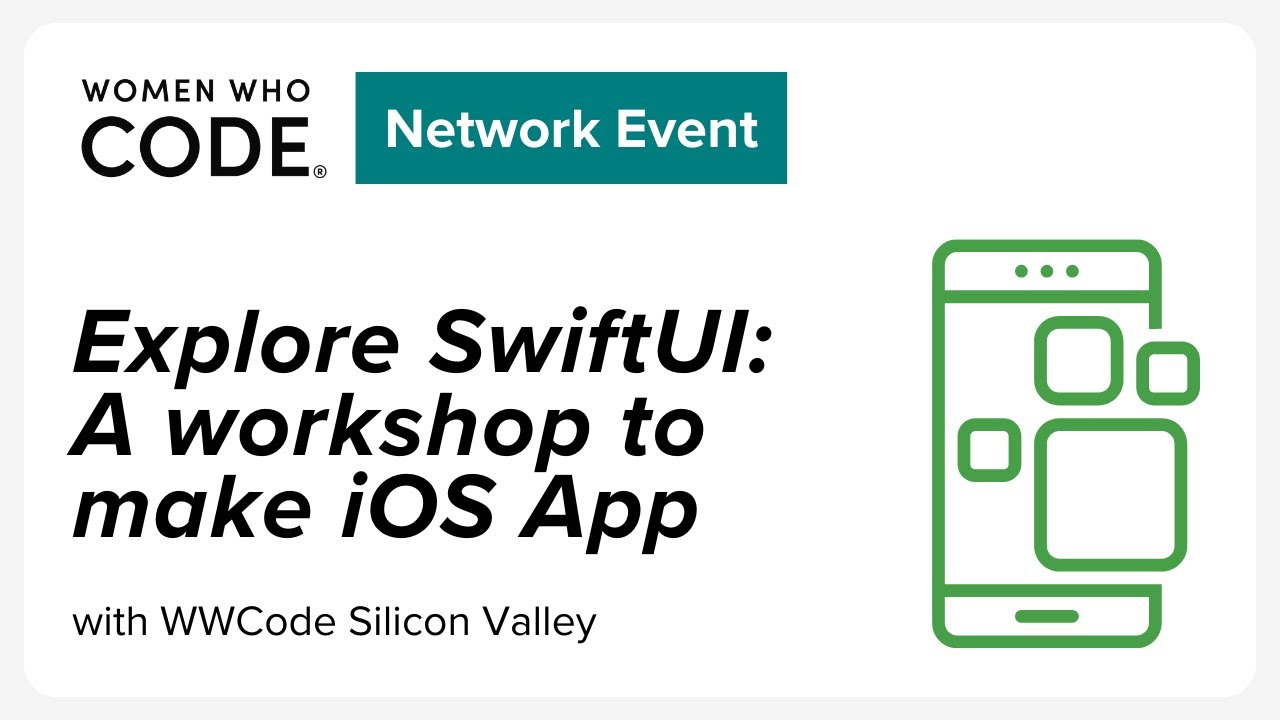 WOMEN WHO CODE®

Network Event

Explore SwiftUI: A workshop to make iOS App

with WWCode Silicon Valley